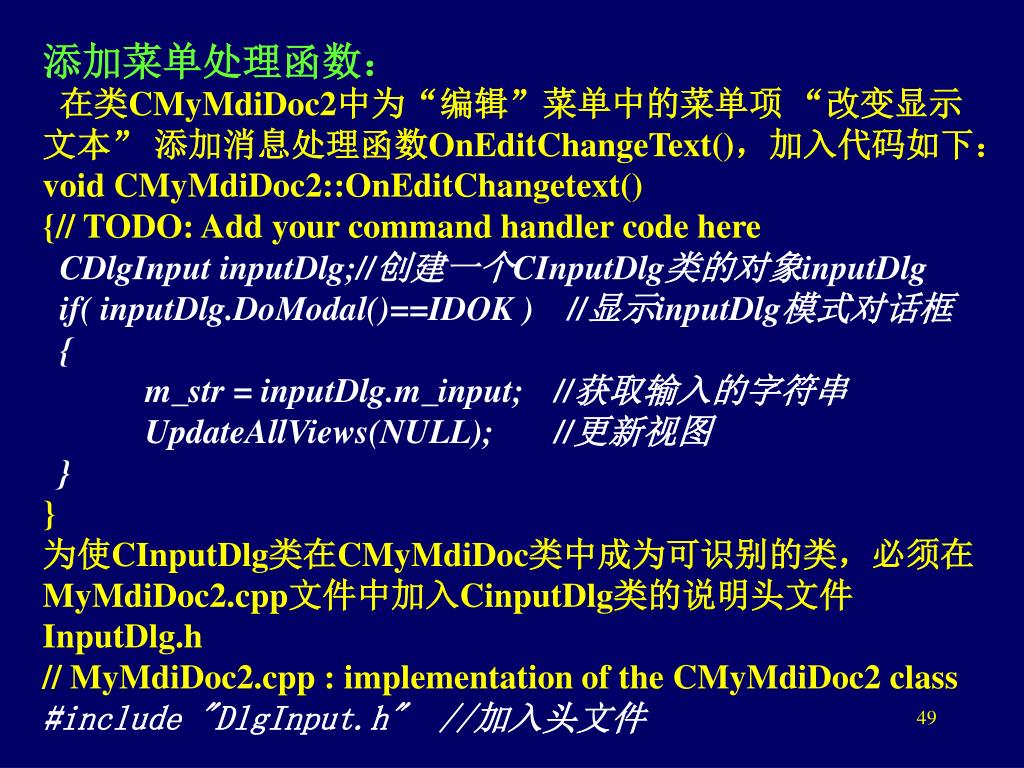 添加菜单处理函数：

在类CMyMdiDoc2中为“编辑”菜单中的菜单项 “改变显示文本” 添加消息处理函数OnEditChangeText()，加入代码如下：

void CMyMdiDoc2::OnEditChangetext()
{// TODO: Add your command handler code here
CDlgInput inputDlg;//创建一个CInputDlg类的对象inputDlg
if( inputDlg.DoModal()==IDOK )   //显示inputDlg模式对话框
{
m_str = inputDlg.m_input;   //获取输入的字符串
UpdateAllViews(NULL);      //更新视图
}
}

为使CInputDlg类在CMyMdiDoc类中成为可识别的类，必须在MyMdiDoc2.cpp文件中加入CinputDlg类的说明头文件InputDlg.h

// MyMdiDoc2.cpp : implementation of the CMyMdiDoc2 class
#include "DlgInput.h"  //加入头文件

49